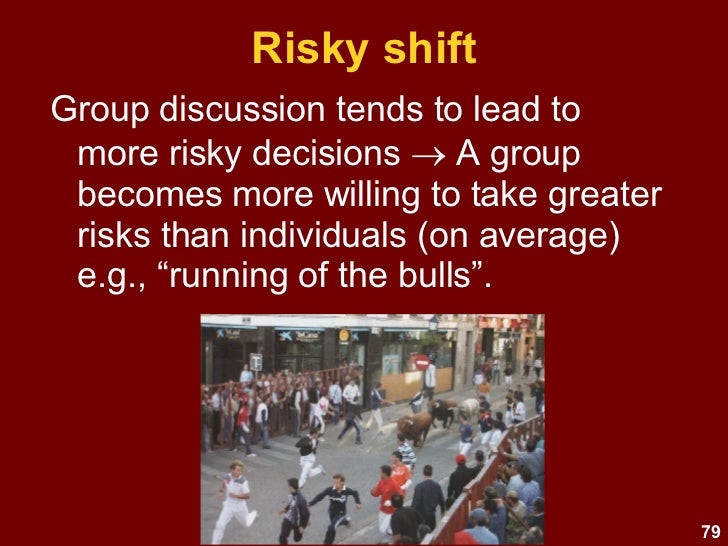 Risky shift

Group discussion tends to lead to more risky decisions $\rightarrow$ A group becomes more willing to take greater risks than individuals (on average) e.g., “running of the bulls”.

79